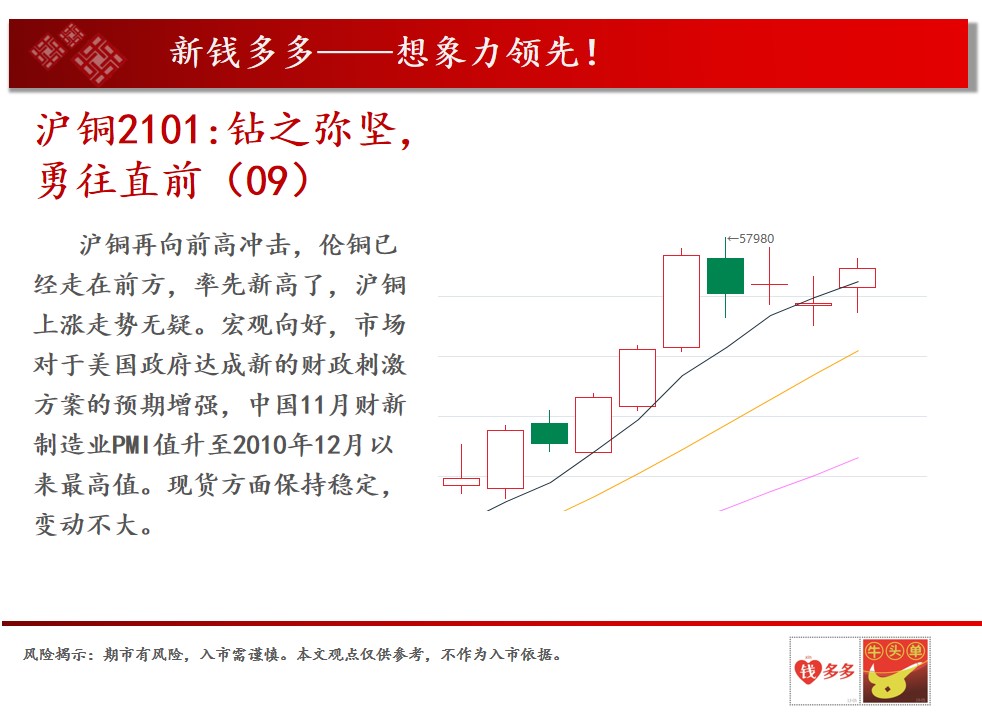 新钱多多——想象力领先！

沪铜2101：钻之弥坚，勇往直前（09）

沪铜再向前高冲击，伦铜已经走在前方，率先新高了，沪铜上涨走势无疑。宏观向好，市场对于美国政府达成新的财政刺激方案的预期增强，中国11月财新制造业PMI值升至2010年12月以来最高值。现货方面保持稳定，变动不大。

←57980

风险揭示：期市有风险，入市需谨慎。本文观点仅供参考，不作为入市依据。

钱多多

牛头单